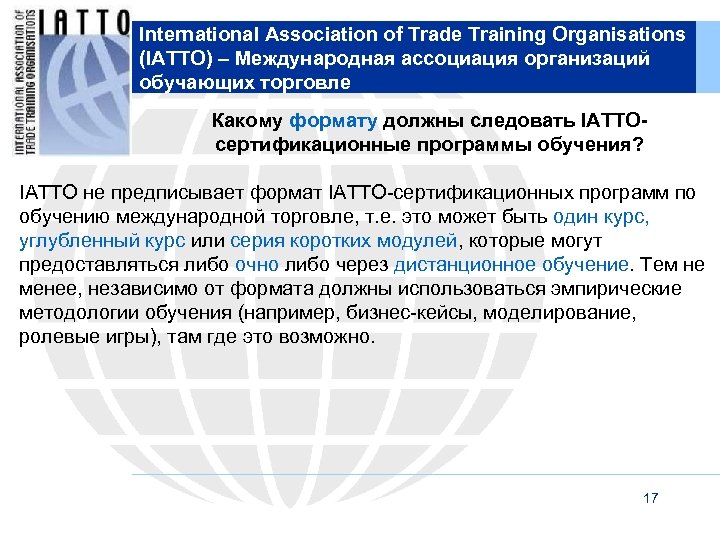 INTERNATIONAL ASSOCIATION OF TRADE TRAINING ORGANISATIONS

IATTO

International Association of Trade Training Organisations (IATTO) – Международная ассоциация организаций обучающих торговле

Какому формату должны следовать IATTO-сертификационные программы обучения?

IATTO не предписывает формат IATTO-сертификационных программ по обучению международной торговле, т.е. это может быть один курс, углубленный курс или серия коротких модулей, которые могут предоставляться либо очно либо через дистанционное обучение. Тем не менее, независимо от формата должны использоваться эмпирические методологии обучения (например, бизнес-кейсы, моделирование, ролевые игры), там где это возможно.

17